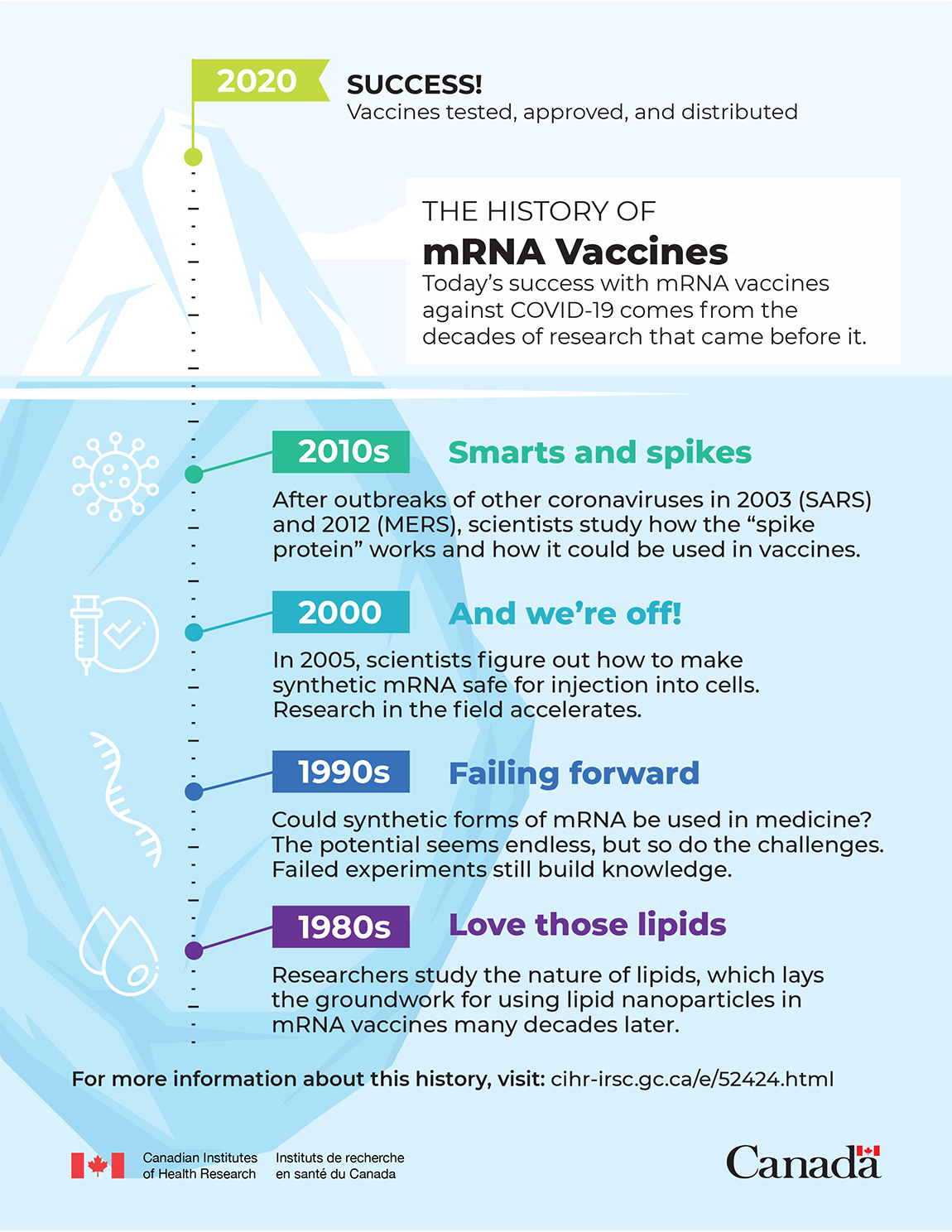 2020 SUCCESS!
Vaccines tested, approved, and distributed

THE HISTORY OF
mRNA Vaccines
Today's success with mRNA vaccines against COVID-19 comes from the decades of research that came before it.

2010s Smarts and spikes
After outbreaks of other coronaviruses in 2003 (SARS) and 2012 (MERS), scientists study how the "spike protein" works and how it could be used in vaccines.

2000 And we're off!
In 2005, scientists figure out how to make synthetic mRNA safe for injection into cells. Research in the field accelerates.

1990s Failing forward
Could synthetic forms of mRNA be used in medicine? The potential seems endless, but so do the challenges. Failed experiments still build knowledge.

1980s Love those lipids
Researchers study the nature of lipids, which lays the groundwork for using lipid nanoparticles in mRNA vaccines many decades later.

For more information about this history, visit: cihr-irsc.gc.ca/e/52424.html

Canadian Institutes of Health Research
Instituts de recherche en santé du Canada

Canada